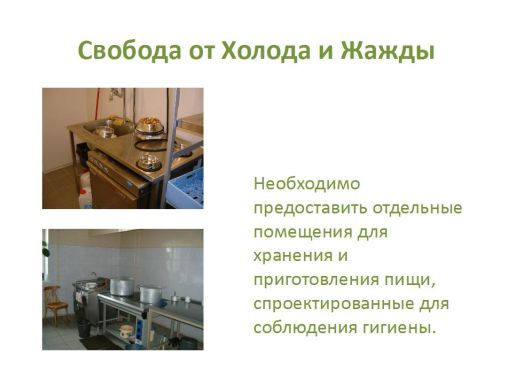 Свобода от Холода и Жажды

Необходимо предоставить отдельные помещения для хранения и приготовления пищи, спроектированные для соблюдения гигиены.